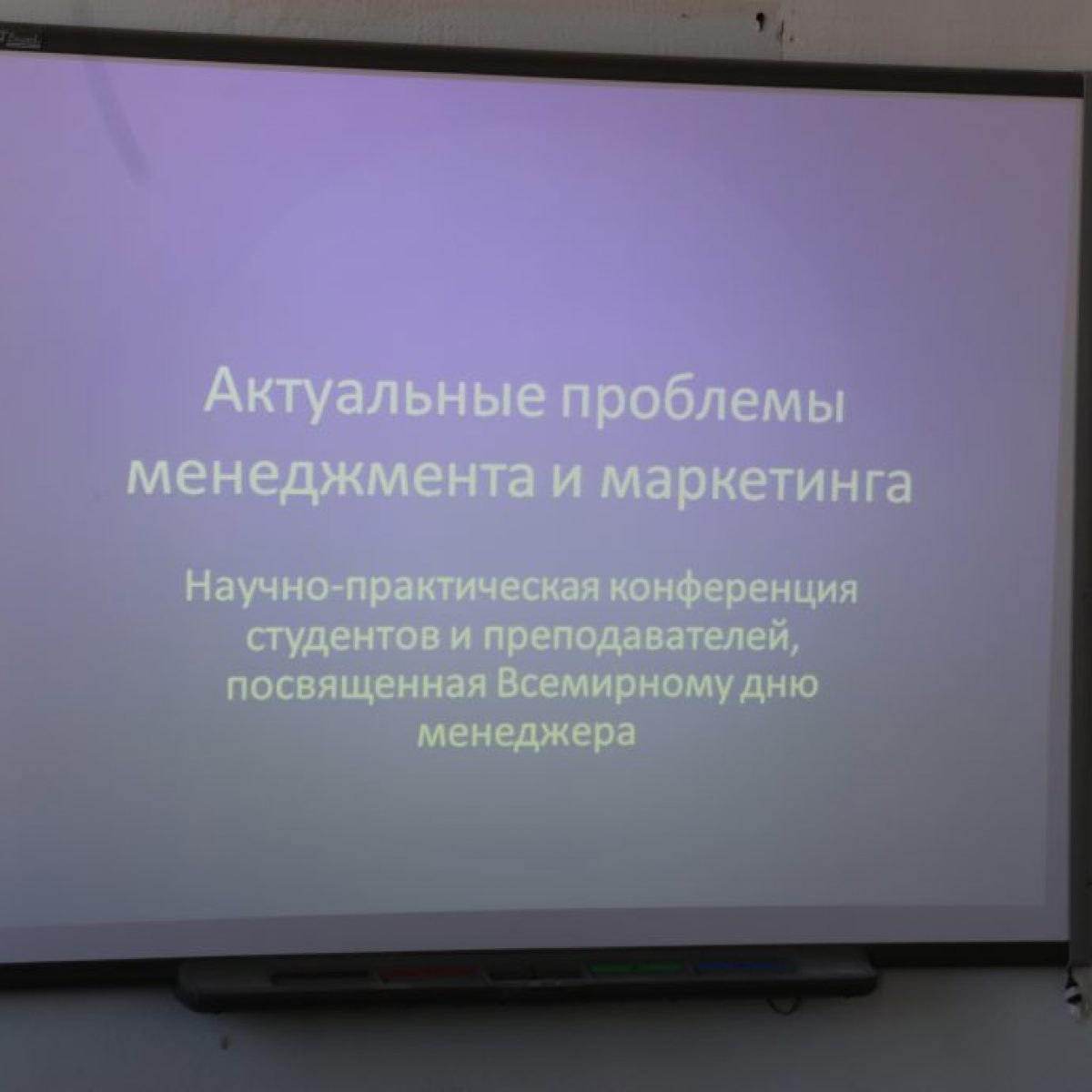 Актуальные проблемы менеджмента и маркетинга

Научно-практическая конференция студентов и преподавателей, посвященная Всемирному дню менеджера